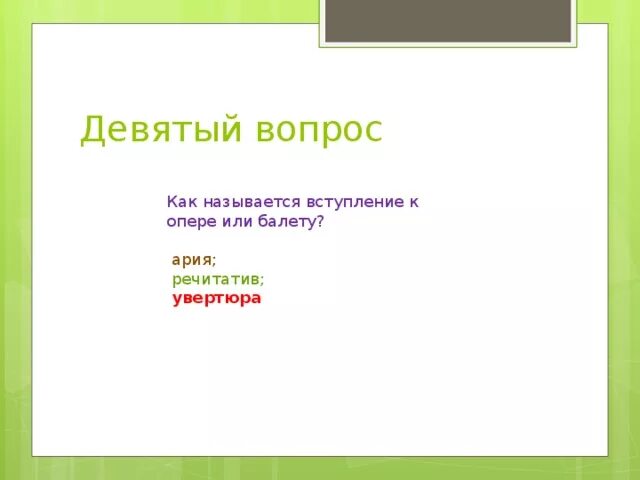 Девятый вопрос

Как называется вступление к опере или балету?

ария;
речитатив;
увертюра